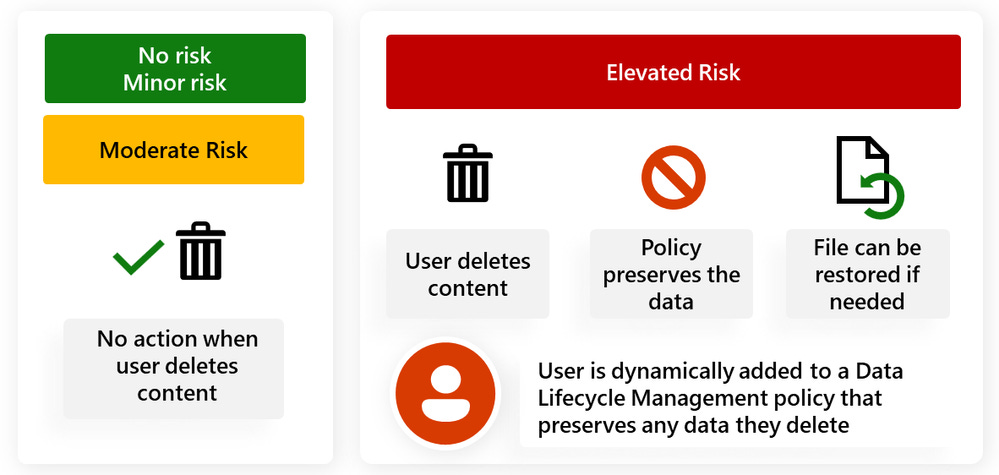 No risk
Minor risk

Moderate Risk

No action when user deletes content

Elevated Risk

User deletes content

Policy preserves the data

File can be restored if needed

User is dynamically added to a Data Lifecycle Management policy that preserves any data they delete